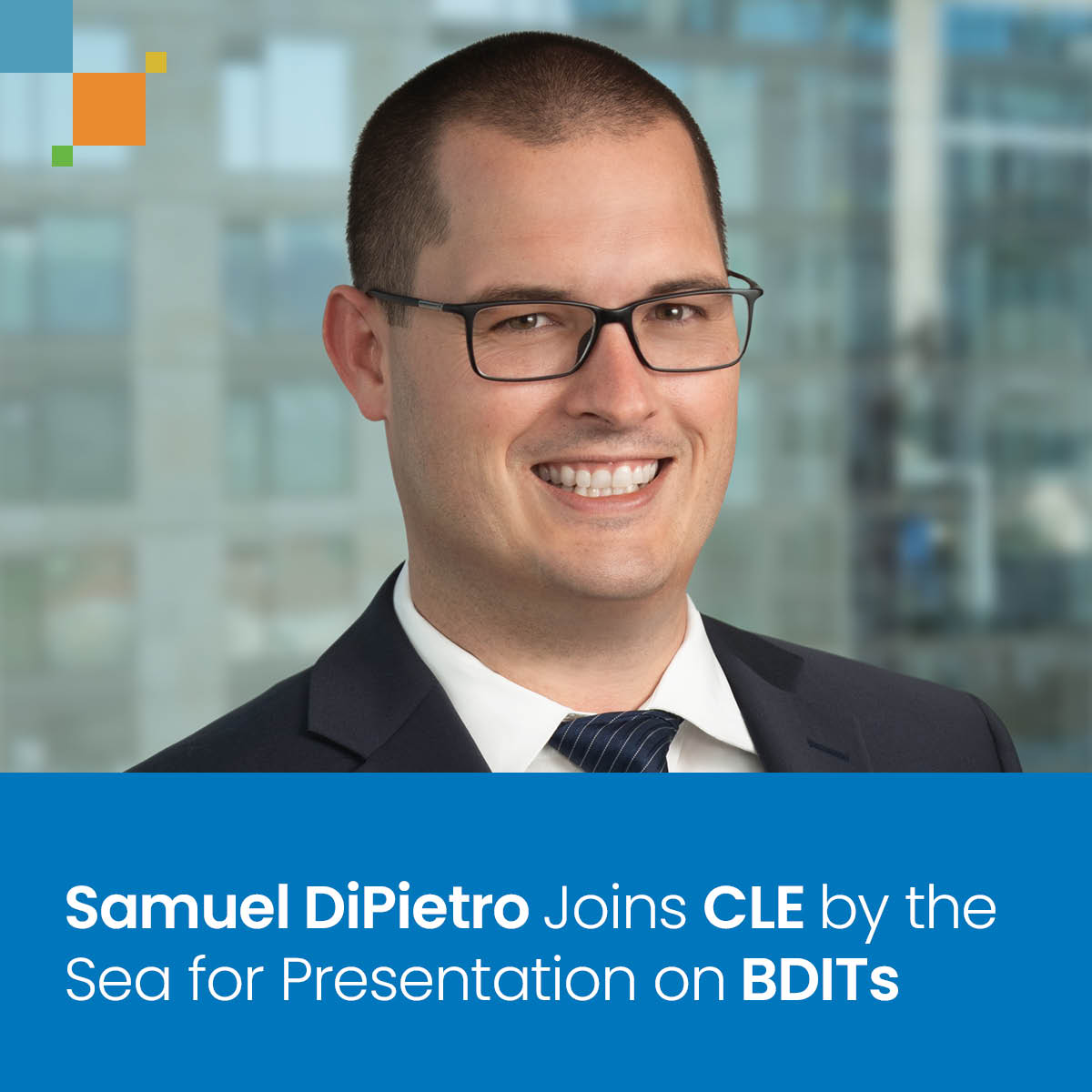 Samuel DiPietro Joins CLE by the Sea for Presentation on BDITs